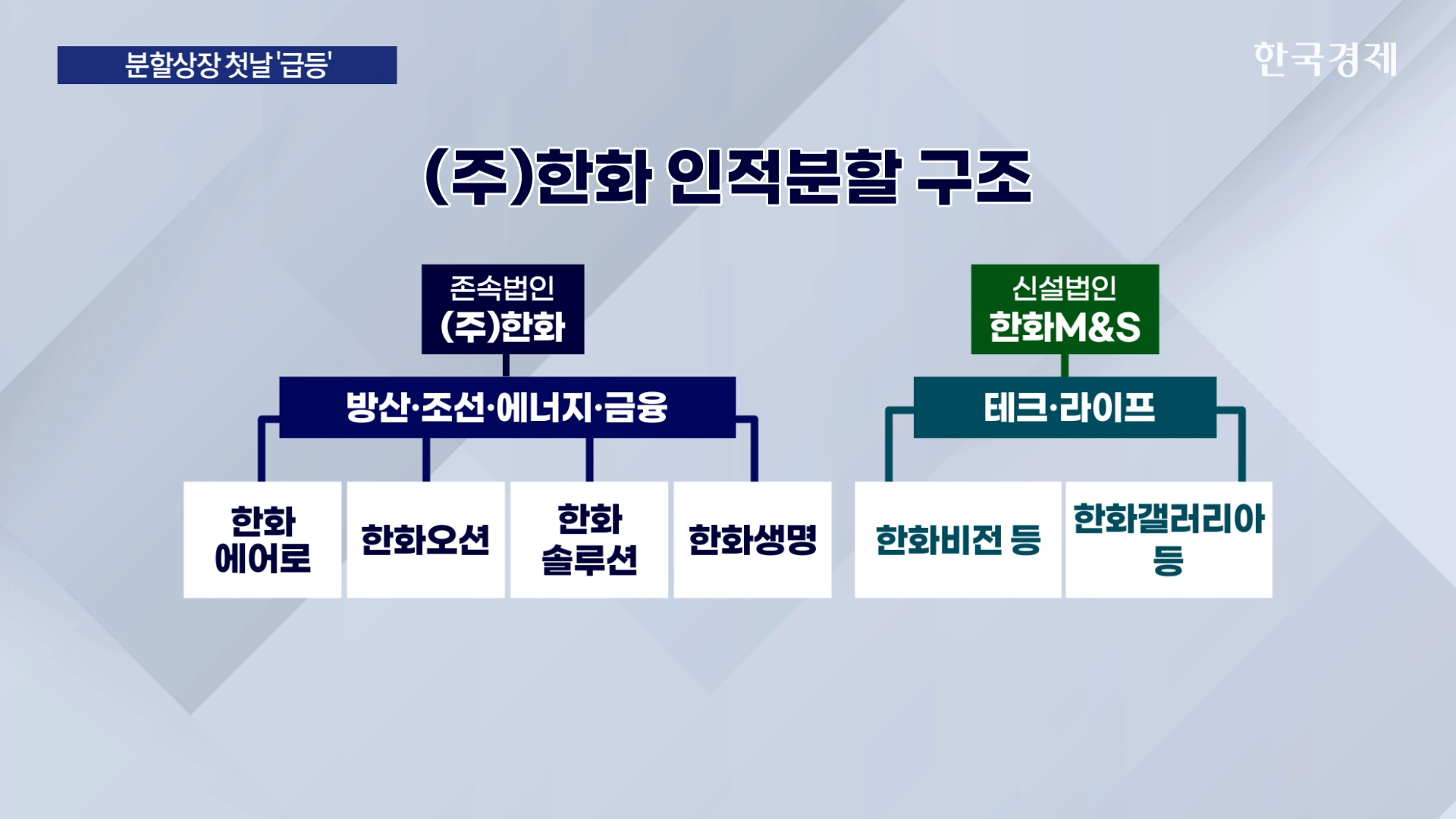 분할상장 첫날 '급등'

한국경제

(주)한화 인적분할 구조

존속법인
(주)한화

방산·조선·에너지·금융

한화
에어로

한화오션

한화
솔루션

한화생명

신설법인
한화M&S

테크·라이프

한화비전 등

한화갤러리아
등